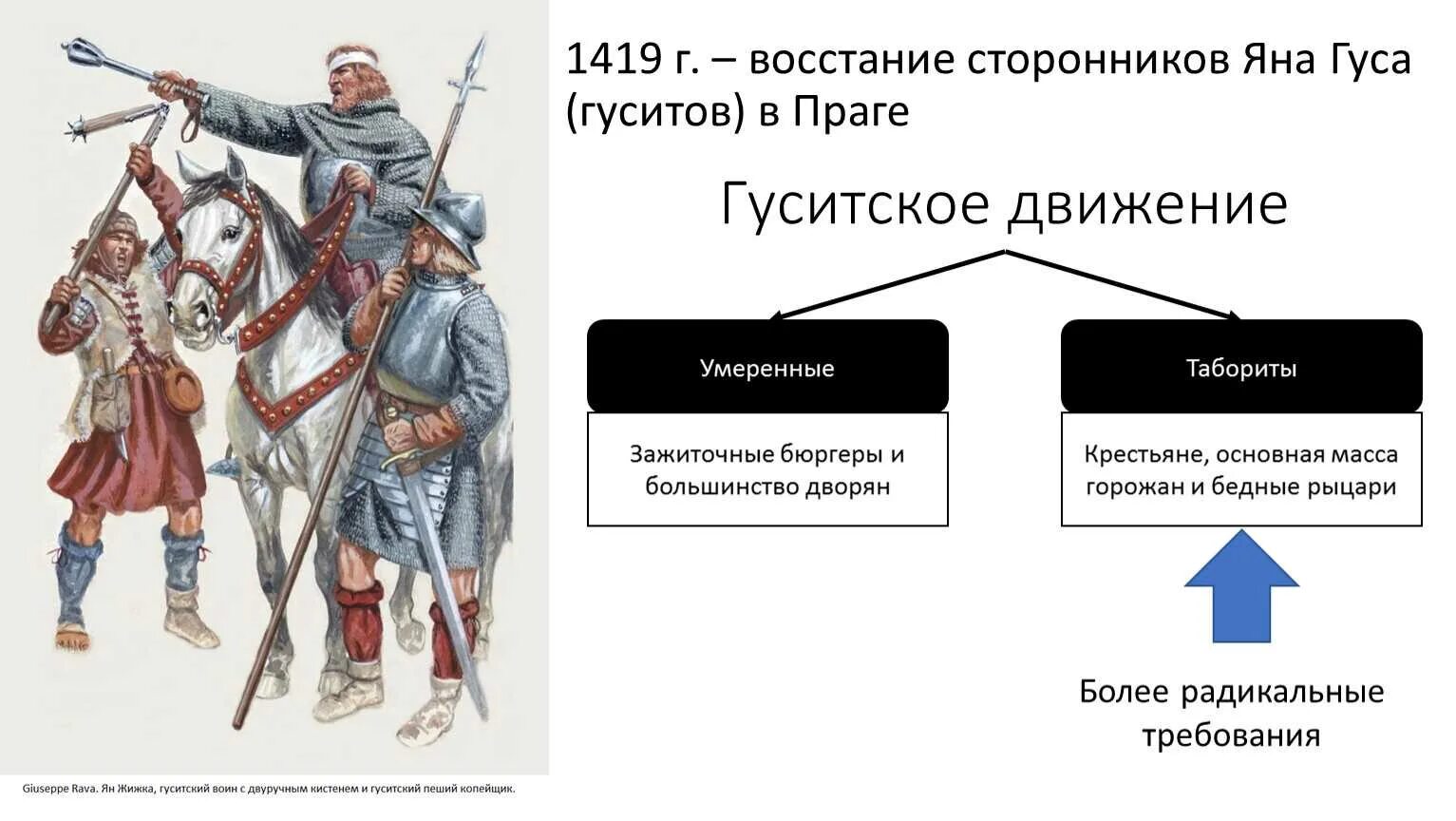 1419 г. – восстание сторонников Яна Гуса (гуситов) в Праге

Гуситское движение

Умеренные

Зажиточные бюргеры и большинство дворян

Табориты

Крестьяне, основная масса горожан и бедные рыцари

Более радикальные требования

Giuseppe Rava. Ян Жижка, гуситский воин с двуручным кистенем и гуситский пеший копейщик.